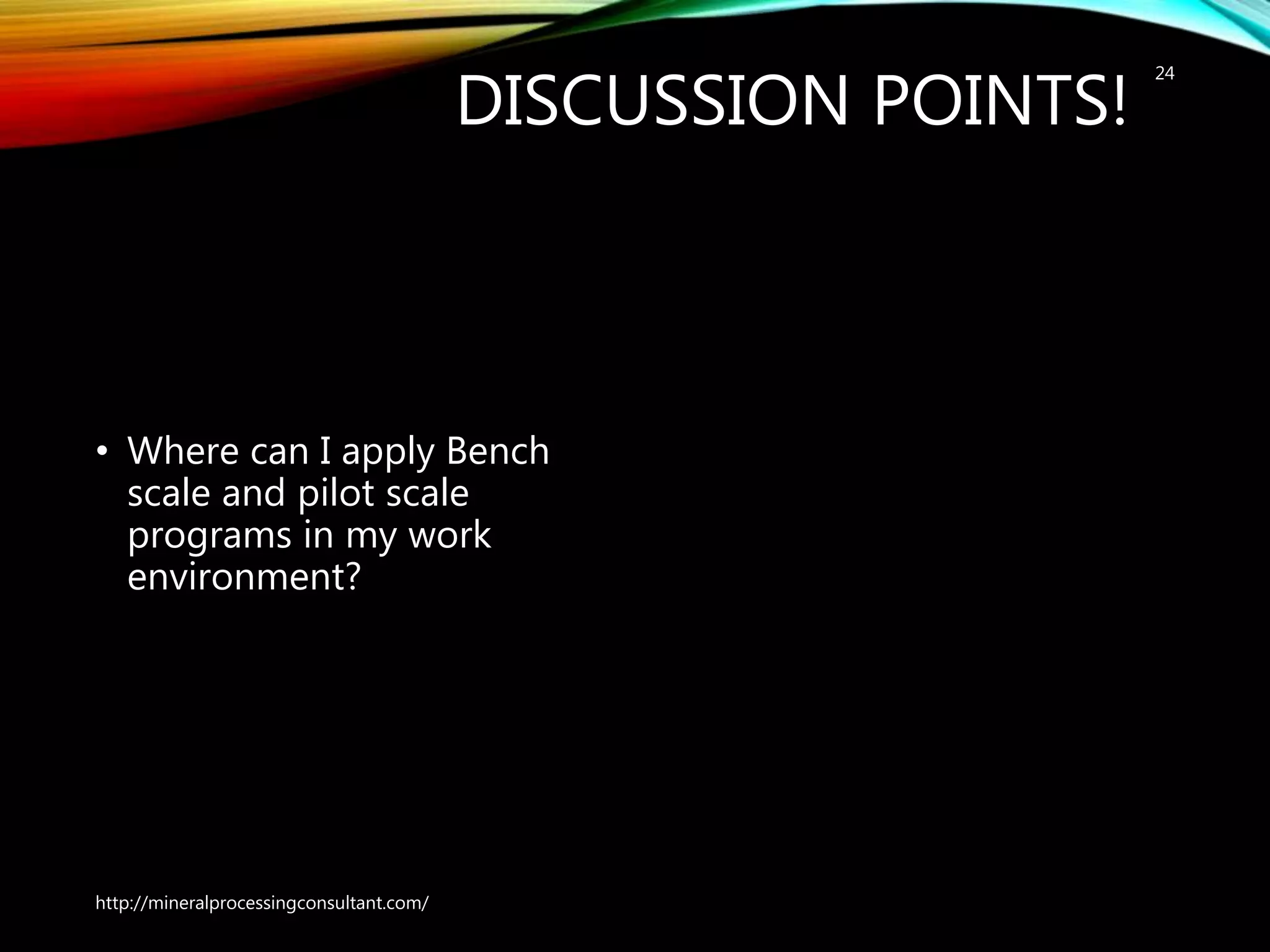 DISCUSSION POINTS!

24

• Where can I apply Bench scale and pilot scale programs in my work environment?

http://mineralprocessingconsultant.com/